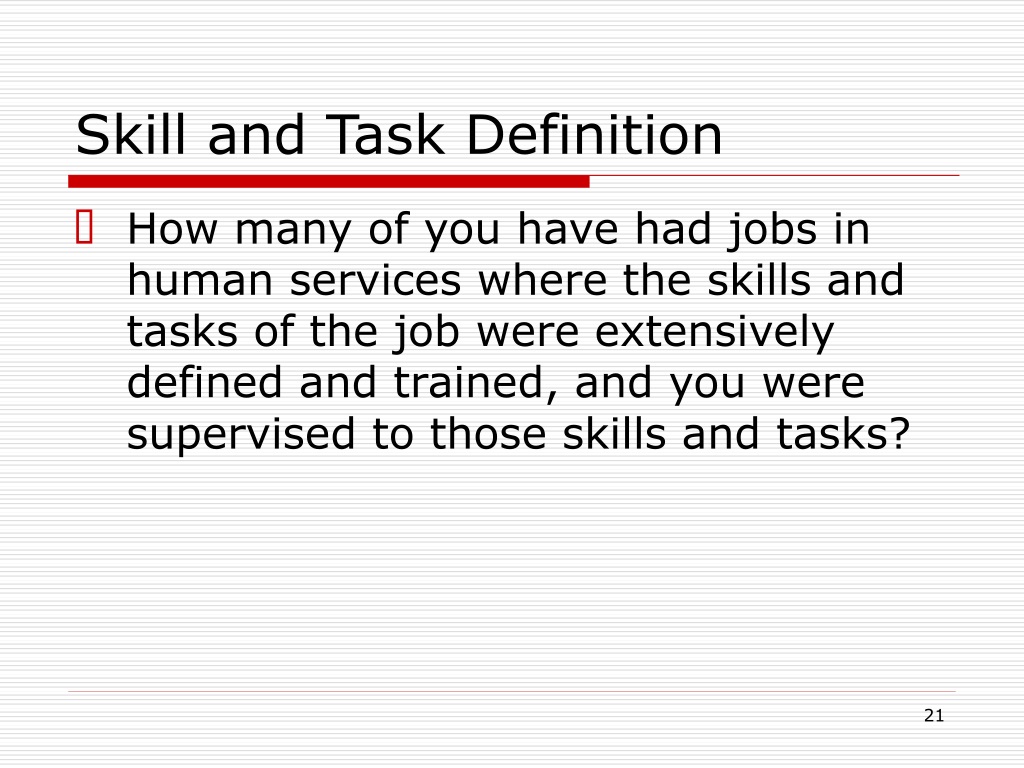 Skill and Task Definition

How many of you have had jobs in human services where the skills and tasks of the job were extensively defined and trained, and you were supervised to those skills and tasks?

21